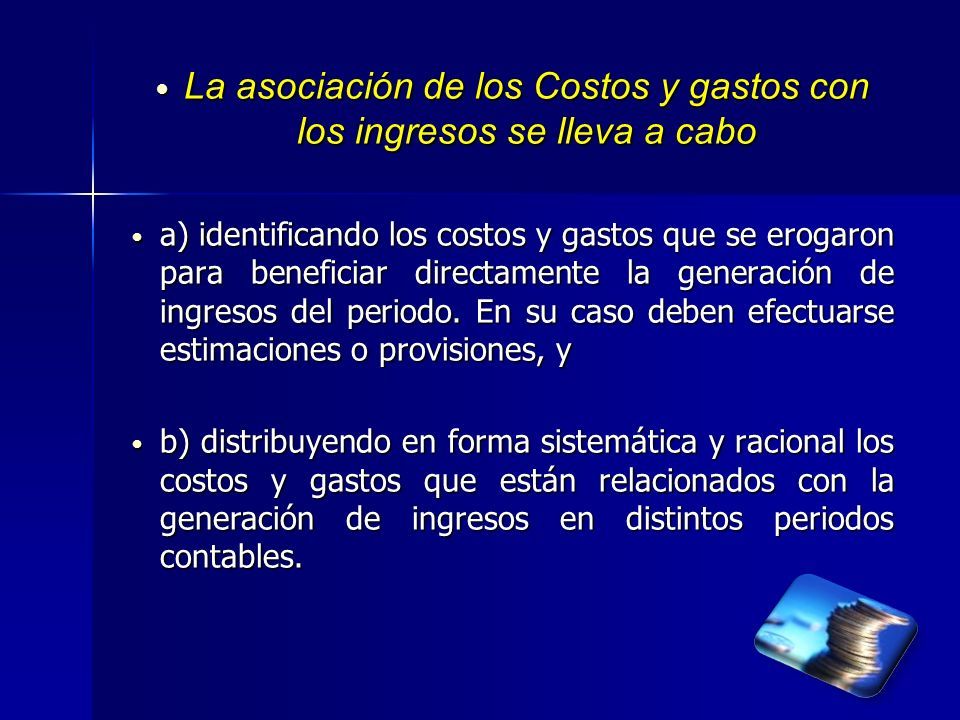 • La asociación de los Costos y gastos con los ingresos se lleva a cabo

• a) identificando los costos y gastos que se erogaron para beneficiar directamente la generación de ingresos del periodo. En su caso deben efectuarse estimaciones o provisiones, y

• b) distribuyendo en forma sistemática y racional los costos y gastos que están relacionados con la generación de ingresos en distintos periodos contables.